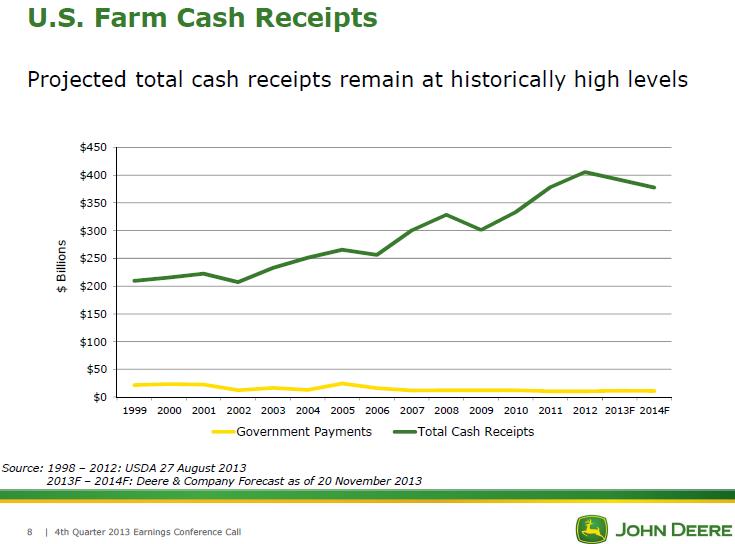 U.S. Farm Cash Receipts

Projected total cash receipts remain at historically high levels

$450
$400
$350
$300
$250
$200
$150
$100
$50
$0

$ Billions

1999 2000 2001 2002 2003 2004 2005 2006 2007 2008 2009 2010 2011 2012 2013F 2014F

Government Payments Total Cash Receipts

Source: 1998 – 2012: USDA 27 August 2013
2013F – 2014F: Deere & Company Forecast as of 20 November 2013

8 | 4th Quarter 2013 Earnings Conference Call

JOHN DEERE